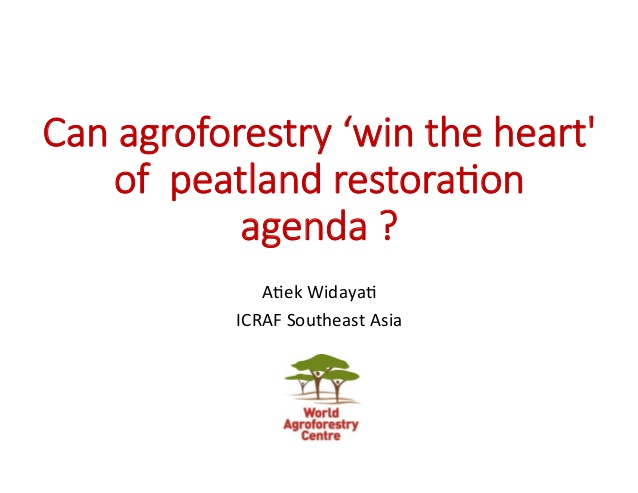 Can agroforestry ‘win the heart' of peatland restoration agenda ?

Atiek Widayati
ICRAF Southeast Asia

World Agroforestry Centre